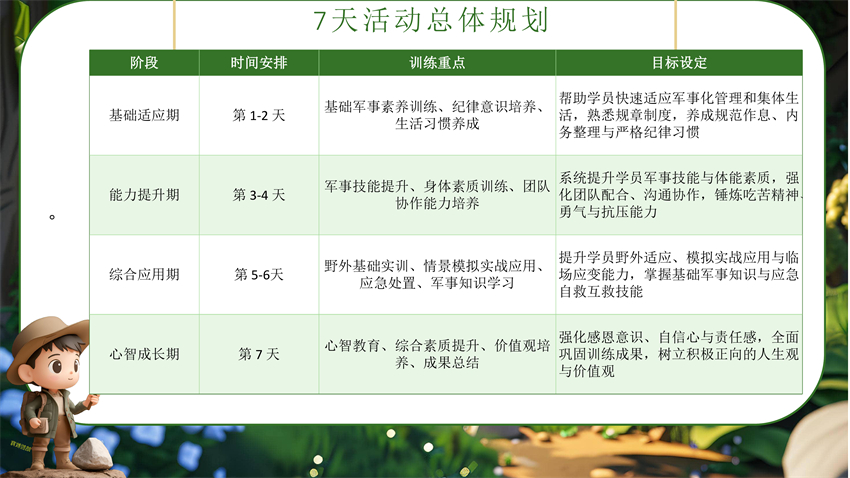 7天活动总体规划

| 阶段 | 时间安排 | 训练重点 | 目标设定 |
|---|---|---|---|
| 基础适应期 | 第 1-2 天 | 基础军事素养训练、纪律意识培养、生活习惯养成 | 帮助学员快速适应军事化管理和集体生活，熟悉规章制度，养成规范作息、内务整理与严格纪律习惯 |
| 能力提升期 | 第 3-4 天 | 军事技能提升、身体素质训练、团队协作能力培养 | 系统提升学员军事技能与体能素质，强化团队配合、沟通协作，锤炼吃苦精神、勇气与抗压能力 |
| 综合应用期 | 第 5-6天 | 野外基础实训、情景模拟实战应用、应急处置、军事知识学习 | 提升学员野外适应、模拟实战应用与临场应变能力，掌握基础军事知识与应急自救互救技能 |
| 心智成长期 | 第 7 天 | 心智教育、综合素质提升、价值观培养、成果总结 | 强化感恩意识、自信心与责任感，全面巩固训练成果，树立积极正向的人生观与价值观 |

。